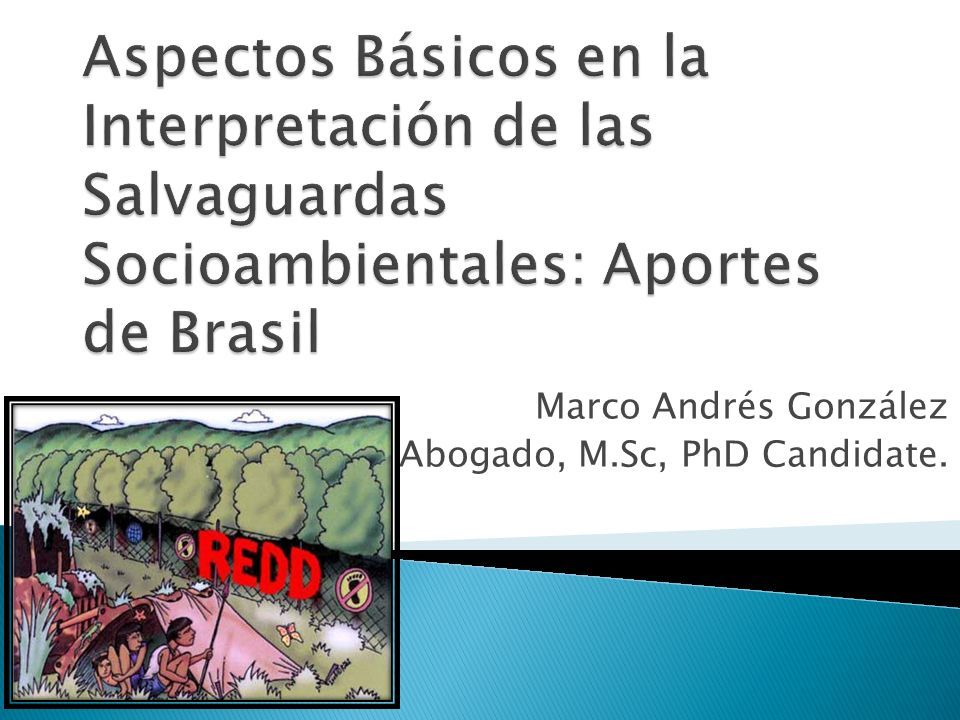 Aspectos Básicos en la Interpretación de las Salvaguardas Socioambientales: Aportes de Brasil

Marco Andrés González
Abogado, M.Sc, PhD Candidate.

REDD